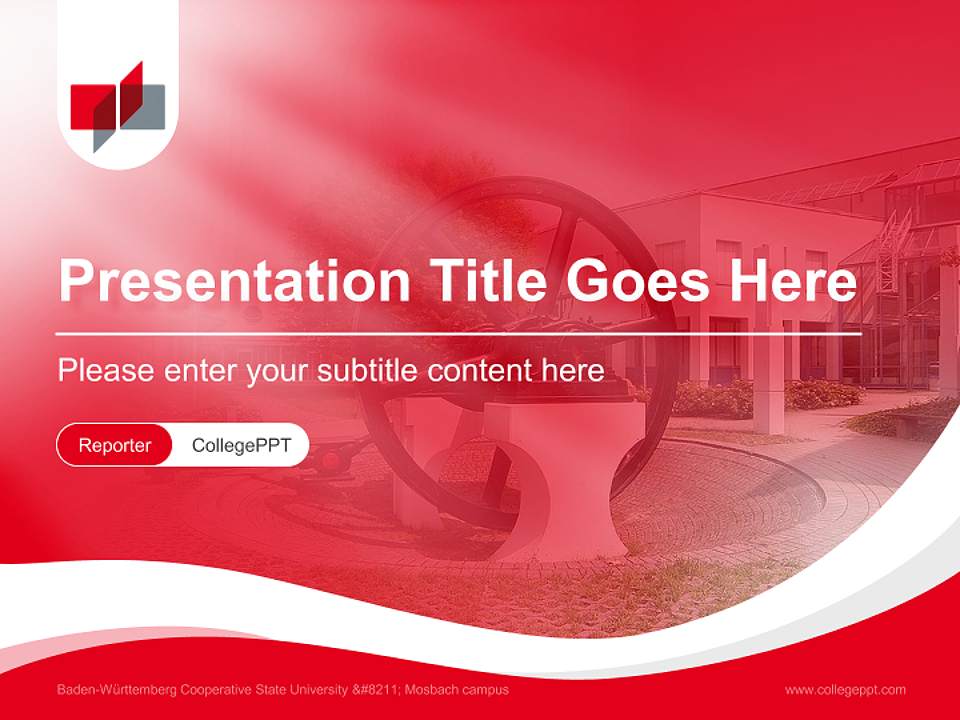 Presentation Title Goes Here

Please enter your subtitle content here

Reporter CollegePPT

Baden-Württemberg Cooperative State University &#8211; Mosbach campus

www.collegeppt.com